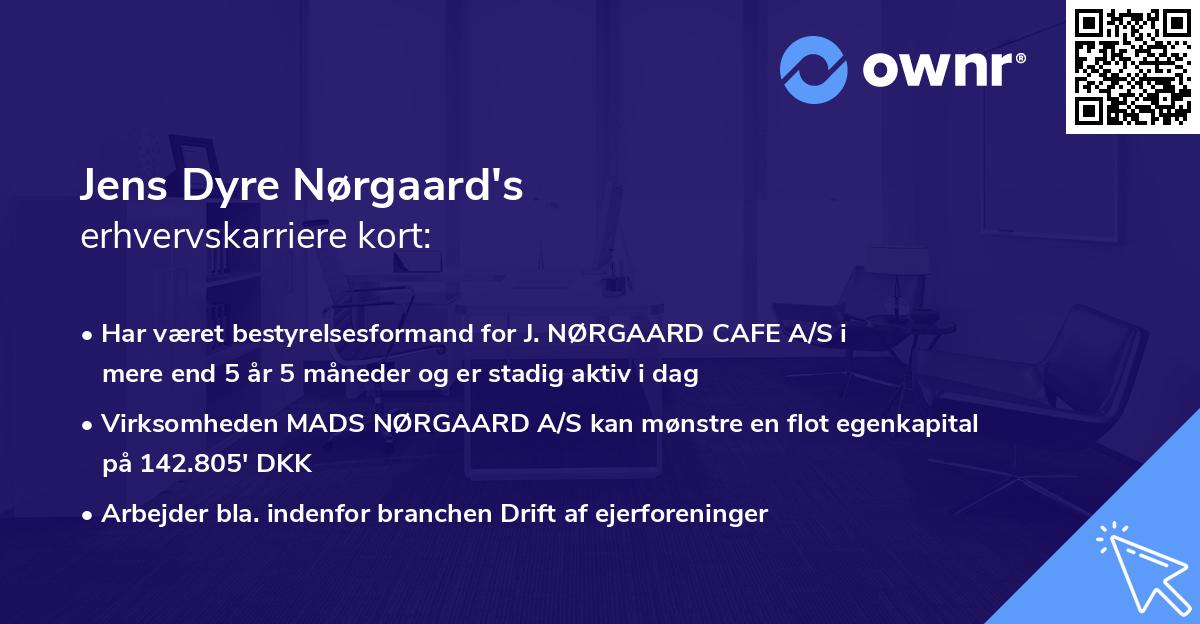 ownr®

Jens Dyre Nørgaard's
erhvervskarriere kort:

• Har været bestyrelsesformand for J. NØRGAARD CAFE A/S i mere end 5 år 5 måneder og er stadig aktiv i dag

• Virksomheden MADS NØRGAARD A/S kan mønstre en flot egenkapital på 142.805' DKK

• Arbejder bla. indenfor branchen Drift af ejerforeninger